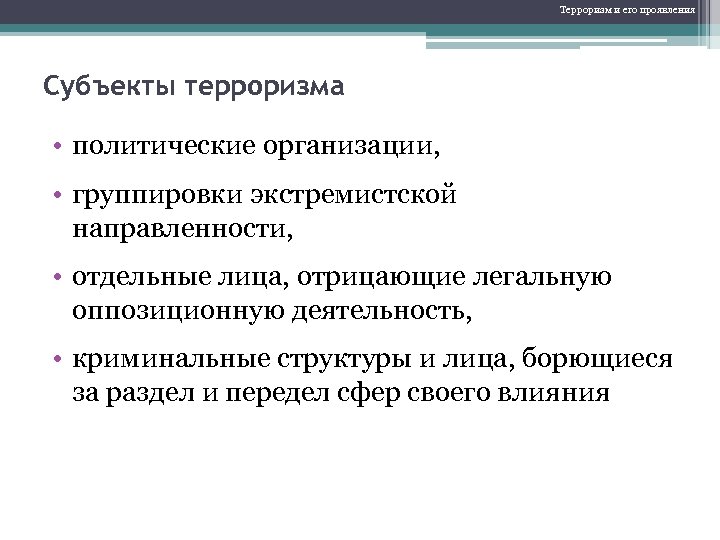 Терроризм и его проявления

Субъекты терроризма

• политические организации,

• группировки экстремистской направленности,

• отдельные лица, отрицающие легальную оппозиционную деятельность,

• криминальные структуры и лица, борющиеся за раздел и передел сфер своего влияния